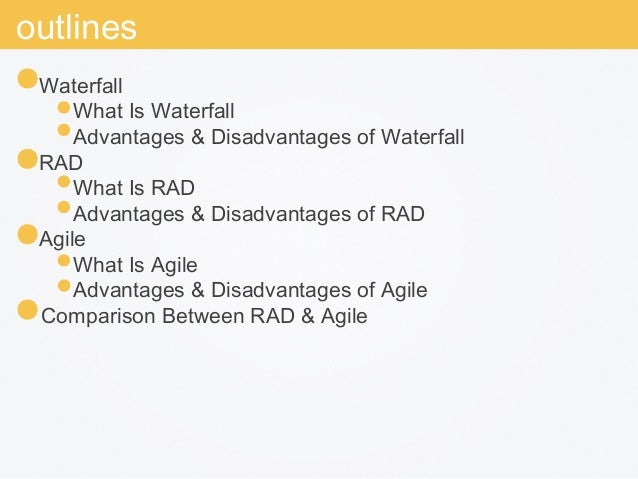 outlines

- Waterfall
  - What Is Waterfall
  - Advantages & Disadvantages of Waterfall
- RAD
  - What Is RAD
  - Advantages & Disadvantages of RAD
- Agile
  - What Is Agile
  - Advantages & Disadvantages of Agile
- Comparison Between RAD & Agile